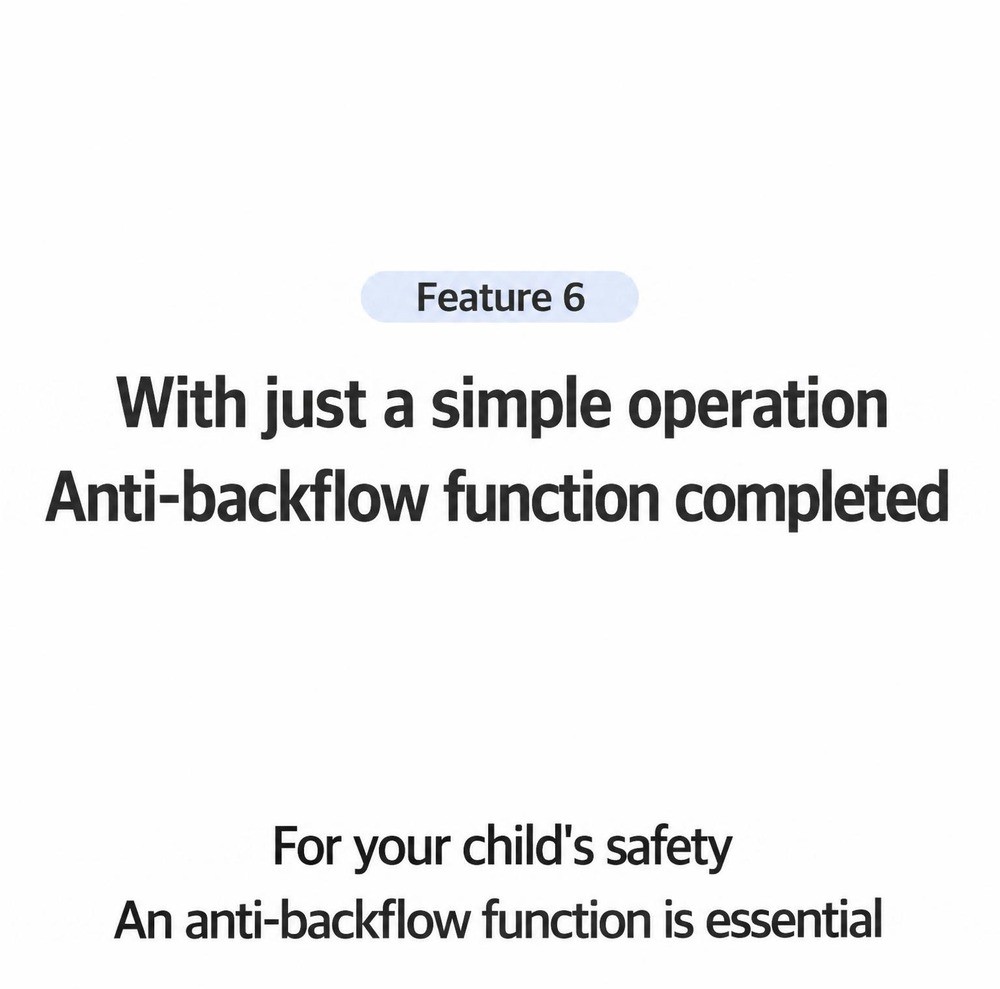 Feature 6

With just a simple operation
Anti-backflow function completed

For your child's safety
An anti-backflow function is essential